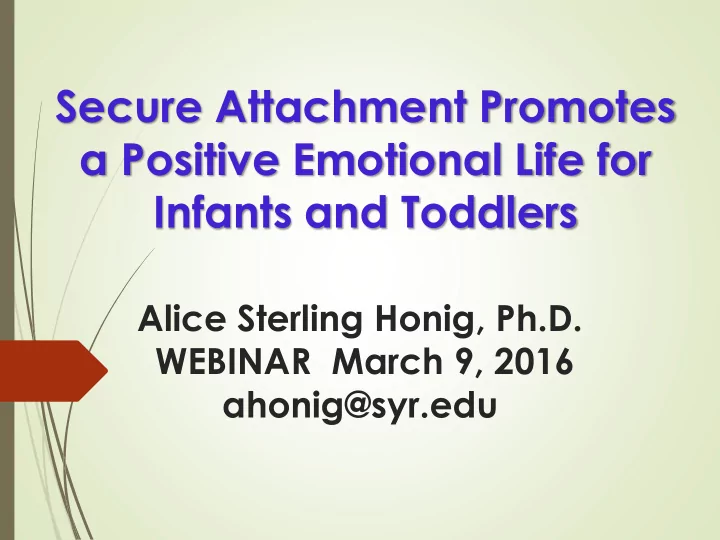 Secure Attachment Promotes a Positive Emotional Life for Infants and Toddlers

Alice Sterling Honig, Ph.D.
WEBINAR March 9, 2016
ahonig@syr.edu